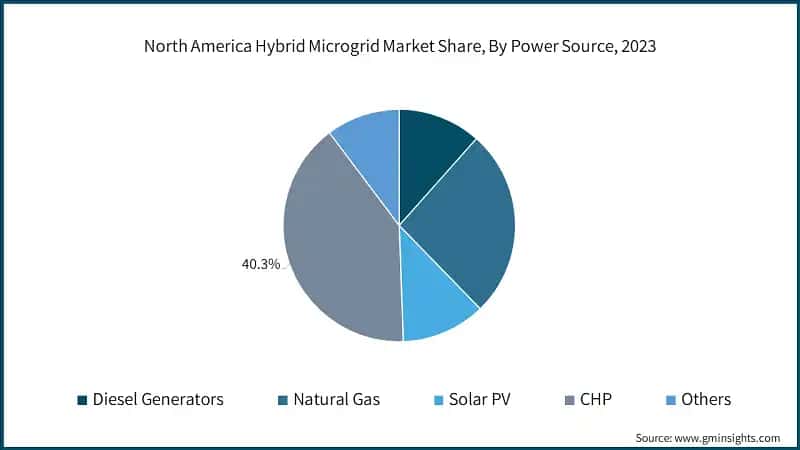 North America Hybrid Microgrid Market Share, By Power Source, 2023

40.3%

Diesel Generators Natural Gas Solar PV CHP Others

Source: www.gminsights.com